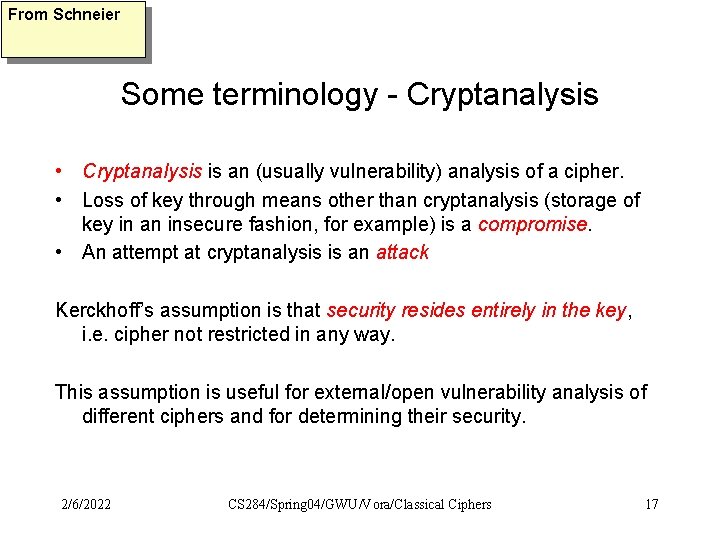 From Schneier

Some terminology - Cryptanalysis

• Cryptanalysis is an (usually vulnerability) analysis of a cipher.
• Loss of key through means other than cryptanalysis (storage of key in an insecure fashion, for example) is a compromise.
• An attempt at cryptanalysis is an attack

Kerckhoff's assumption is that security resides entirely in the key, i.e. cipher not restricted in any way.

This assumption is useful for external/open vulnerability analysis of different ciphers and for determining their security.

2/6/2022 CS284/Spring04/GWU/Vora/Classical Ciphers 17